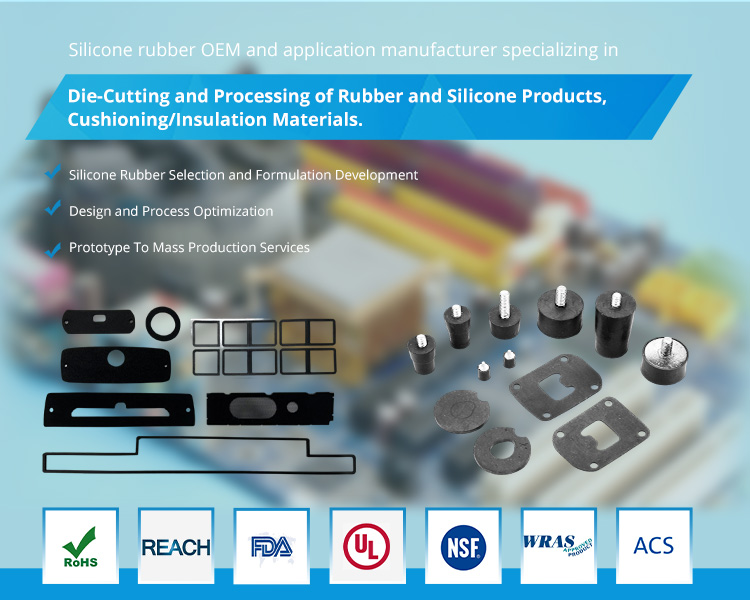 Silicone rubber OEM and application manufacturer specializing in

Die-Cutting and Processing of Rubber and Silicone Products, Cushioning/Insulation Materials.

Silicone Rubber Selection and Formulation Development

Design and Process Optimization

Prototype To Mass Production Services

RoHS

REACH

FDA

UL

NSF

WRAS APPROVED PRODUCT

ACS